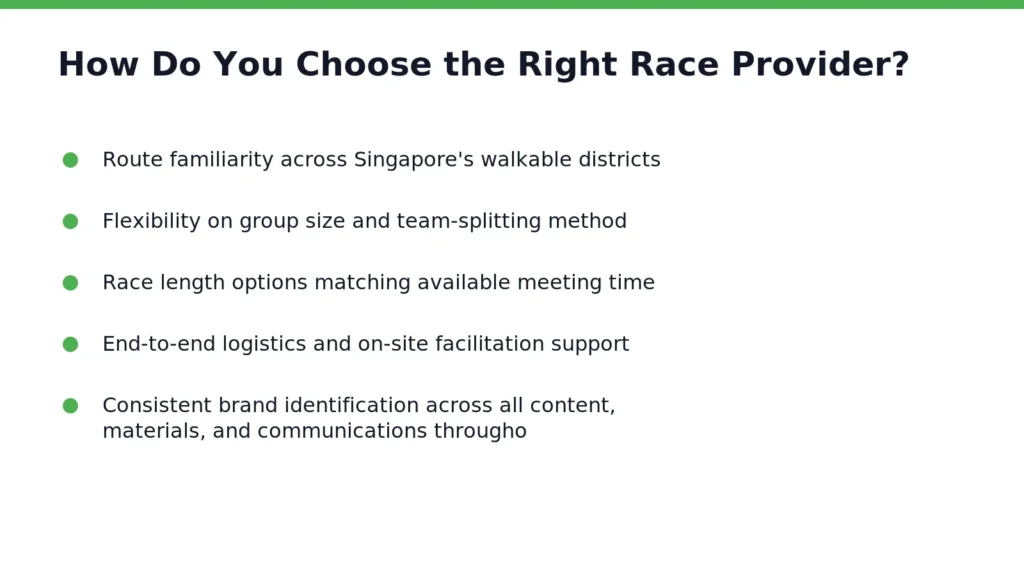 How Do You Choose the Right Race Provider?

Route familiarity across Singapore's walkable districts

Flexibility on group size and team-splitting method

Race length options matching available meeting time

End-to-end logistics and on-site facilitation support

Consistent brand identification across all content, materials, and communications througho